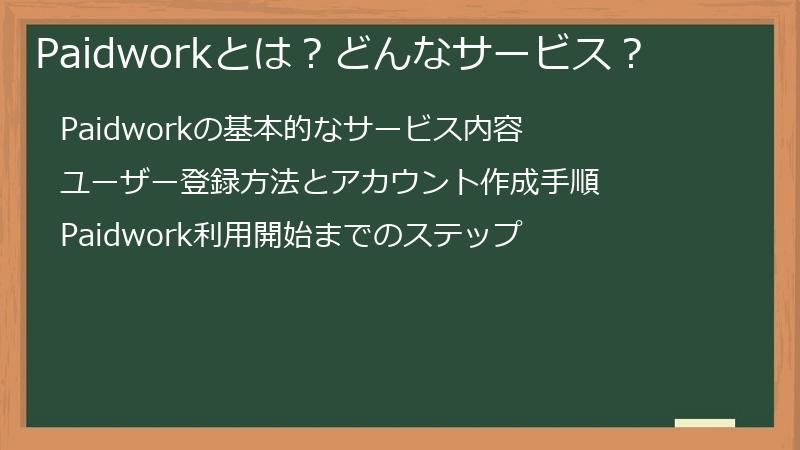 Paidworkとは？どんなサービス？

Paidworkの基本的なサービス内容

ユーザー登録方法とアカウント作成手順

Paidwork利用開始までのステップ